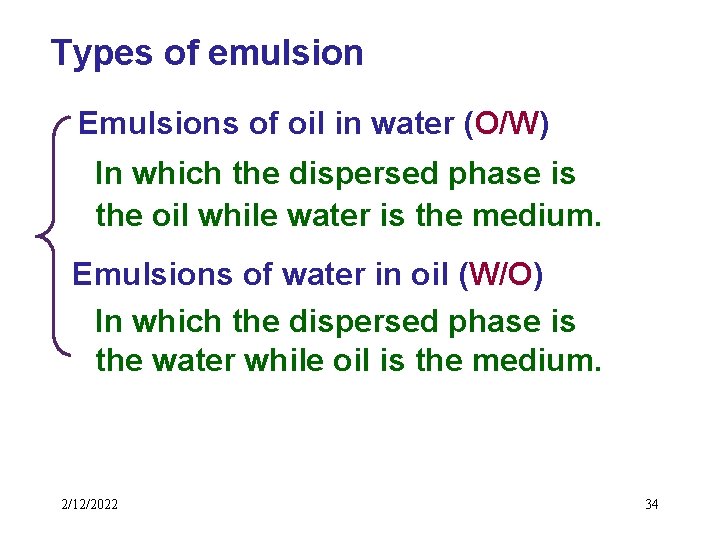 Types of emulsion

Emulsions of oil in water (O/W)

In which the dispersed phase is the oil while water is the medium.

Emulsions of water in oil (W/O)

In which the dispersed phase is the water while oil is the medium.

2/12/2022

34